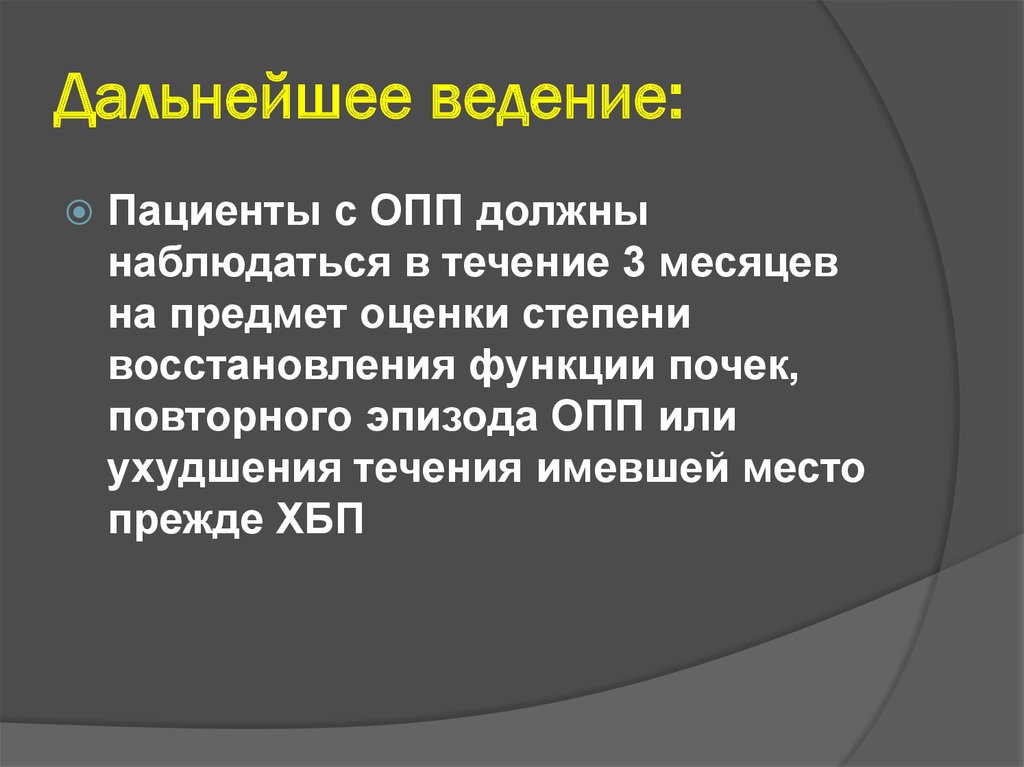 Дальнейшее ведение:

Пациенты с ОПП должны наблюдаться в течение 3 месяцев на предмет оценки степени восстановления функции почек, повторного эпизода ОПП или ухудшения течения имевшей место прежде ХБП